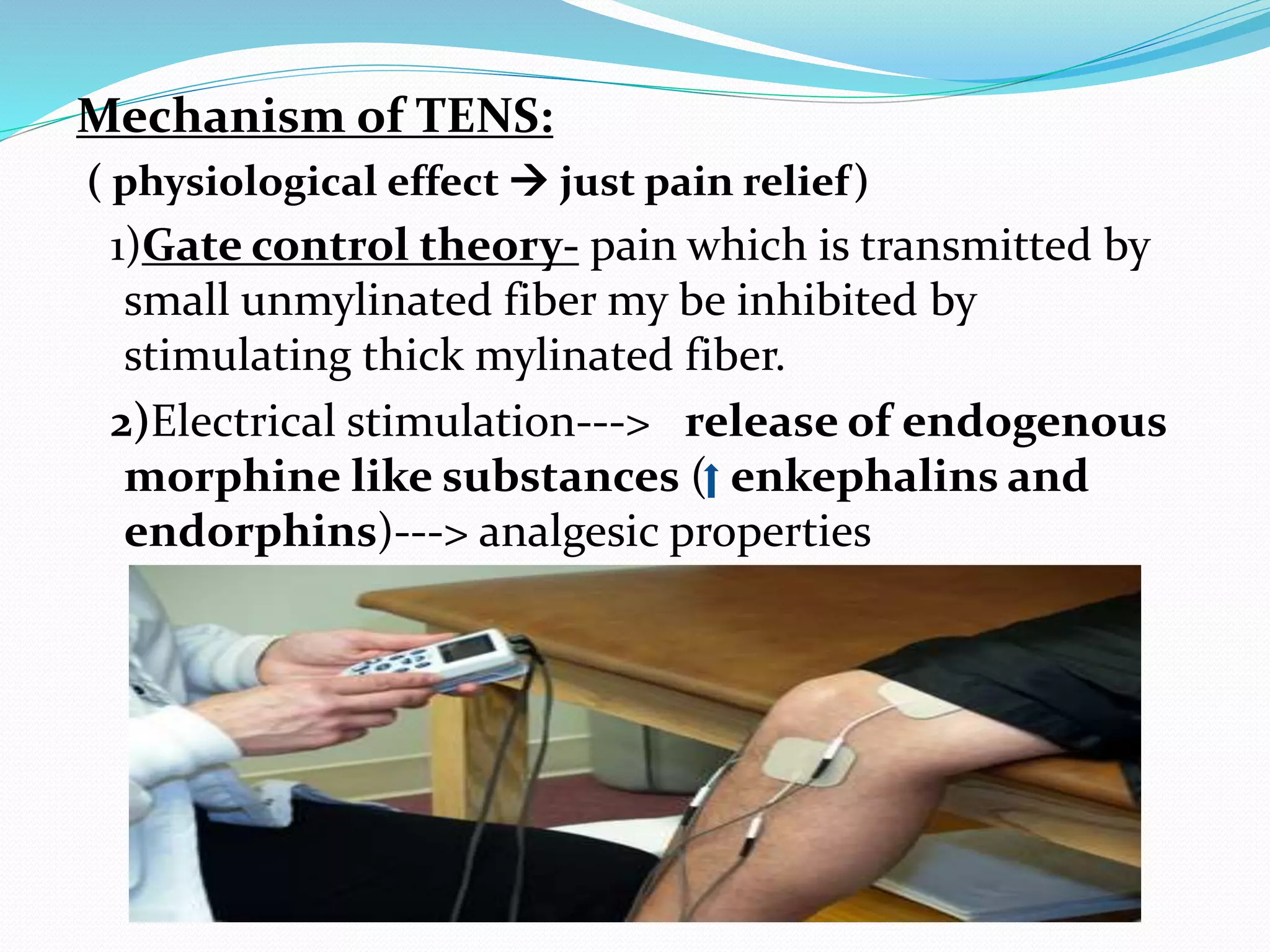 Mechanism of TENS:

( physiological effect → just pain relief)

1)Gate control theory- pain which is transmitted by small unmylinated fiber my be inhibited by stimulating thick mylinated fiber.

2)Electrical stimulation---> release of endogenous morphine like substances (↑ enkephalins and endorphins)---> analgesic properties